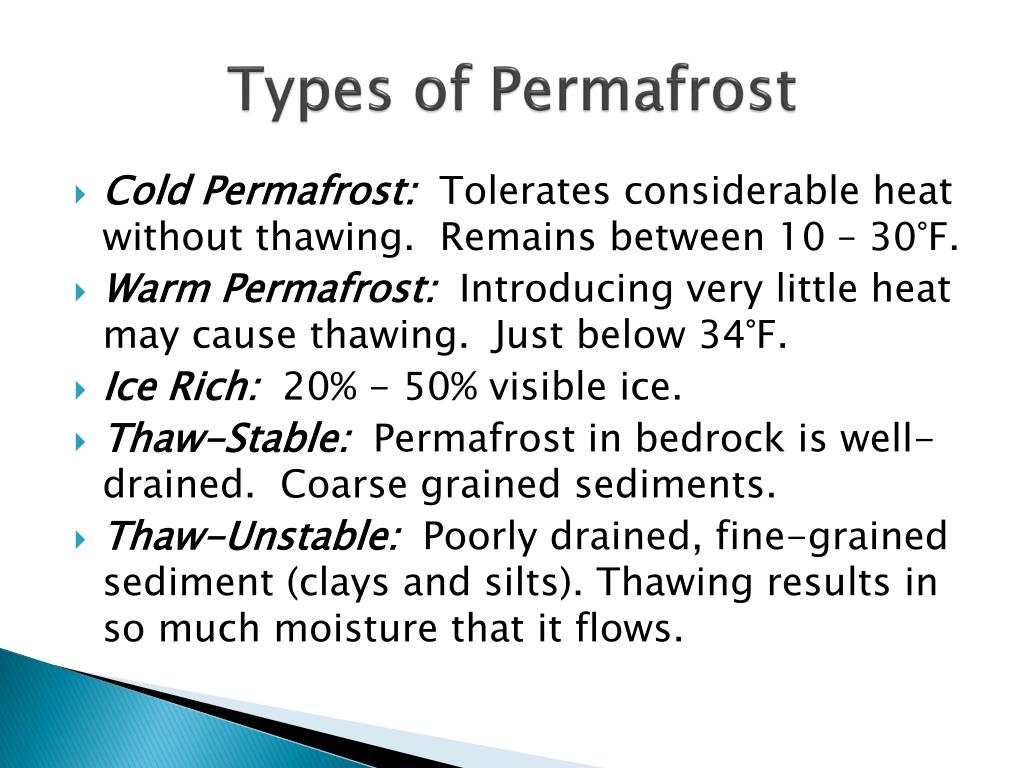 Types of Permafrost

Cold Permafrost: Tolerates considerable heat without thawing. Remains between 10 – 30°F.

Warm Permafrost: Introducing very little heat may cause thawing. Just below 34°F.

Ice Rich: 20% - 50% visible ice.

Thaw-Stable: Permafrost in bedrock is well-drained. Coarse grained sediments.

Thaw-Unstable: Poorly drained, fine-grained sediment (clays and silts). Thawing results in so much moisture that it flows.